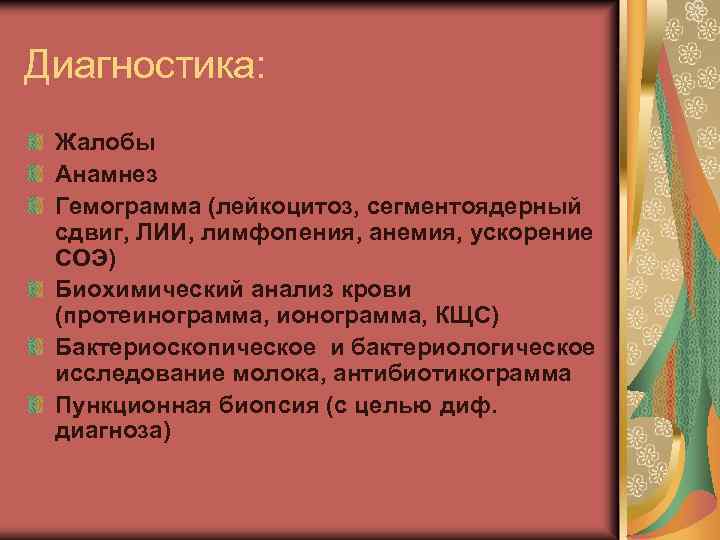 Диагностика:

Жалобы
Анамнез
Гемограмма (лейкоцитоз, сегментоядерный сдвиг, ЛИИ, лимфопения, анемия, ускорение СОЭ)
Биохимический анализ крови (протеинограмма, ионограмма, КЩС)
Бактериоскопическое и бактериологическое исследование молока, антибиотикограмма
Пункционная биопсия (с целью диф. диагноза)